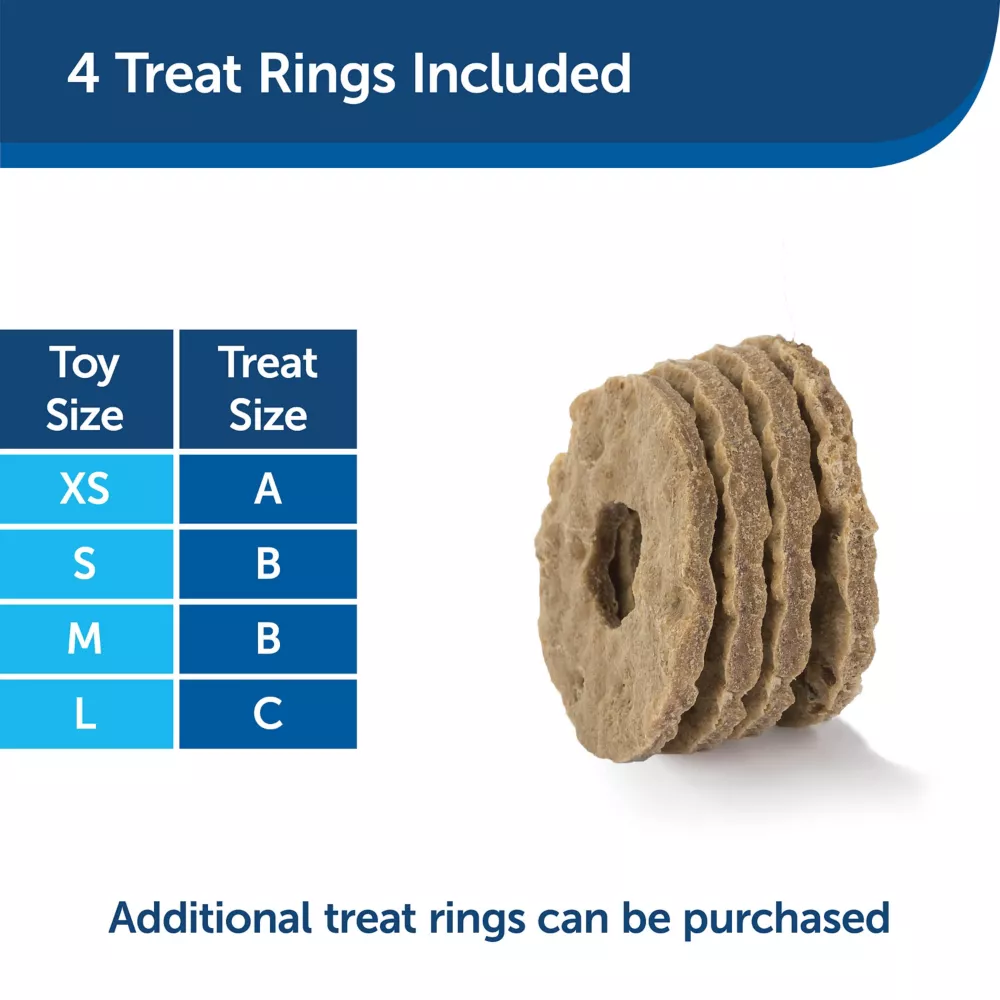 4 Treat Rings Included

| Toy Size | Treat Size |
|---|---|
| XS | A |
| S | B |
| M | B |
| L | C |

Additional treat rings can be purchased